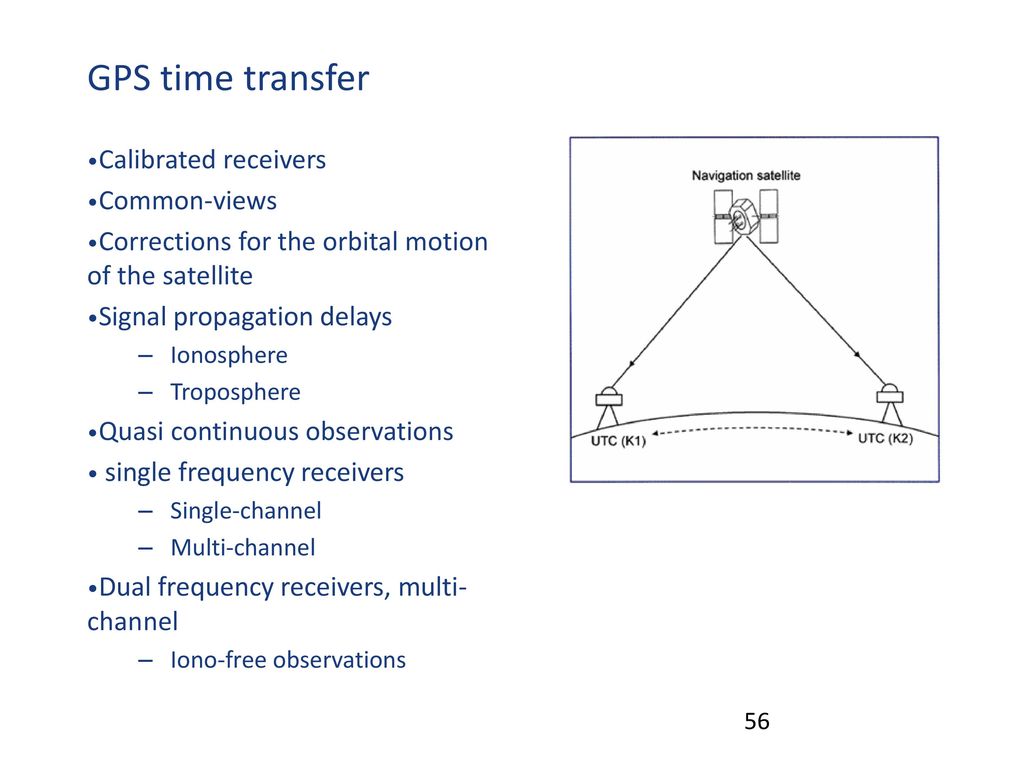 GPS time transfer

•Calibrated receivers
•Common-views
•Corrections for the orbital motion of the satellite
•Signal propagation delays
– Ionosphere
– Troposphere
•Quasi continuous observations
• single frequency receivers
– Single-channel
– Multi-channel
•Dual frequency receivers, multi-channel
– Iono-free observations

Navigation satellite
UTC (K1)
UTC (K2)

56